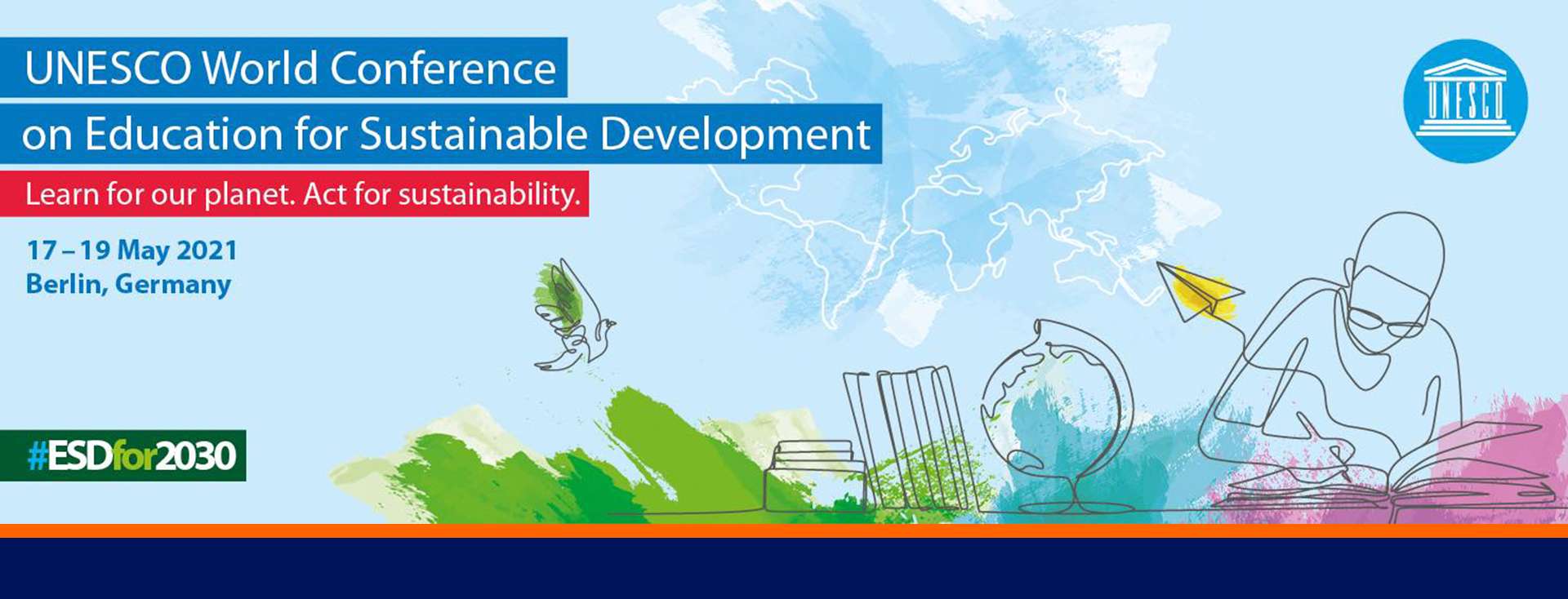 UNESCO World Conference
on Education for Sustainable Development

Learn for our planet. Act for sustainability.

17 – 19 May 2021
Berlin, Germany

UNESCO

#ESDfor2030